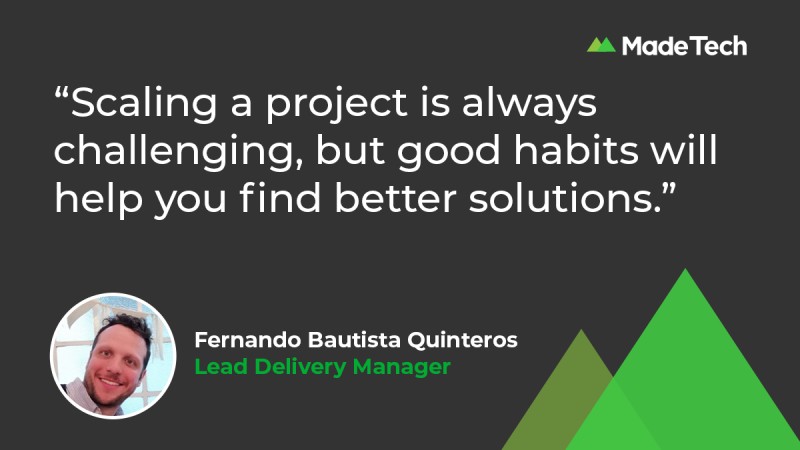 Made Tech

“Scaling a project is always challenging, but good habits will help you find better solutions.”

Fernando Bautista Quinteros
Lead Delivery Manager